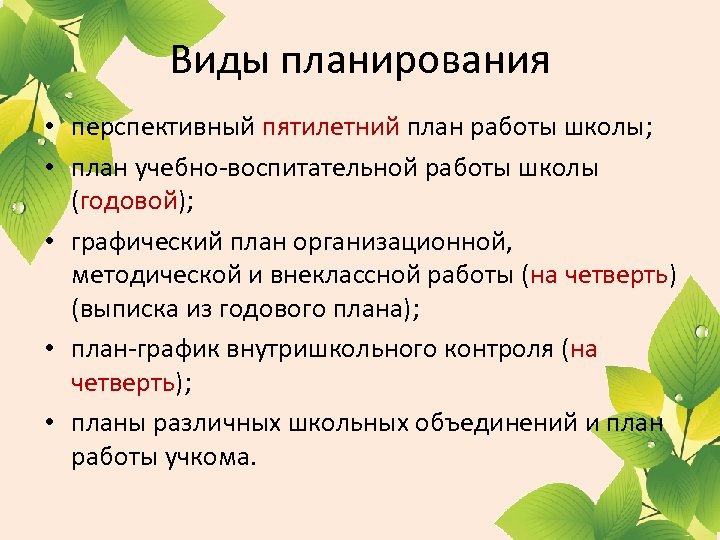 Виды планирования

• перспективный пятилетний план работы школы;
• план учебно-воспитательной работы школы (годовой);
• графический план организационной, методической и внеклассной работы (на четверть) (выписка из годового плана);
• план-график внутришкольного контроля (на четверть);
• планы различных школьных объединений и план работы учкома.